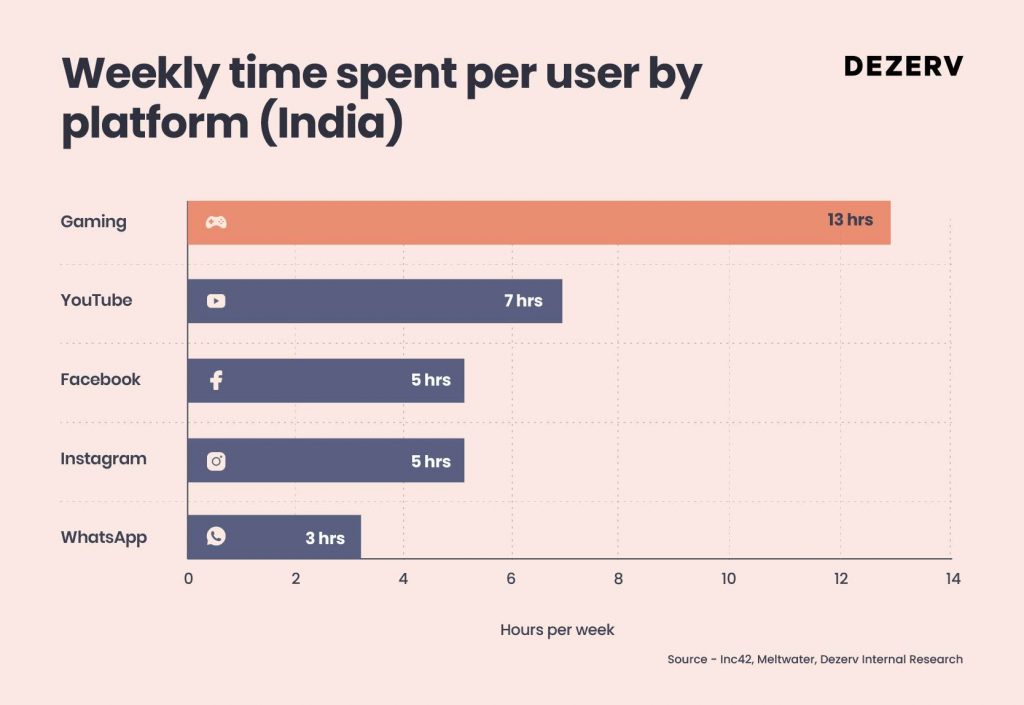 Weekly time spent per user by platform (India)

DEZERV

Gaming
13 hrs
YouTube
7 hrs
Facebook
5 hrs
Instagram
5 hrs
WhatsApp
3 hrs

0 2 4 6 8 10 12 14

Hours per week

Source - Inc42, Meltwater, Dezerv Internal Research